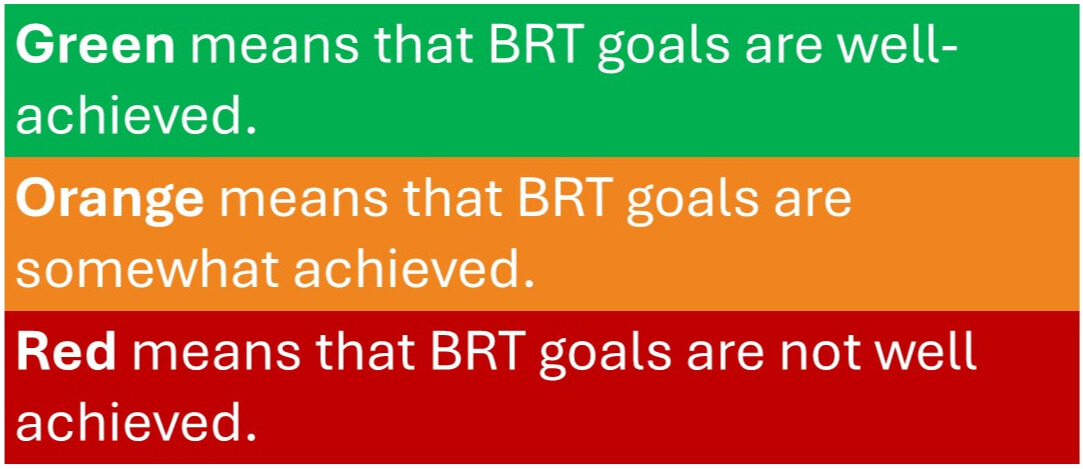 Green means that BRT goals are well-achieved.

Orange means that BRT goals are somewhat achieved.

Red means that BRT goals are not well achieved.